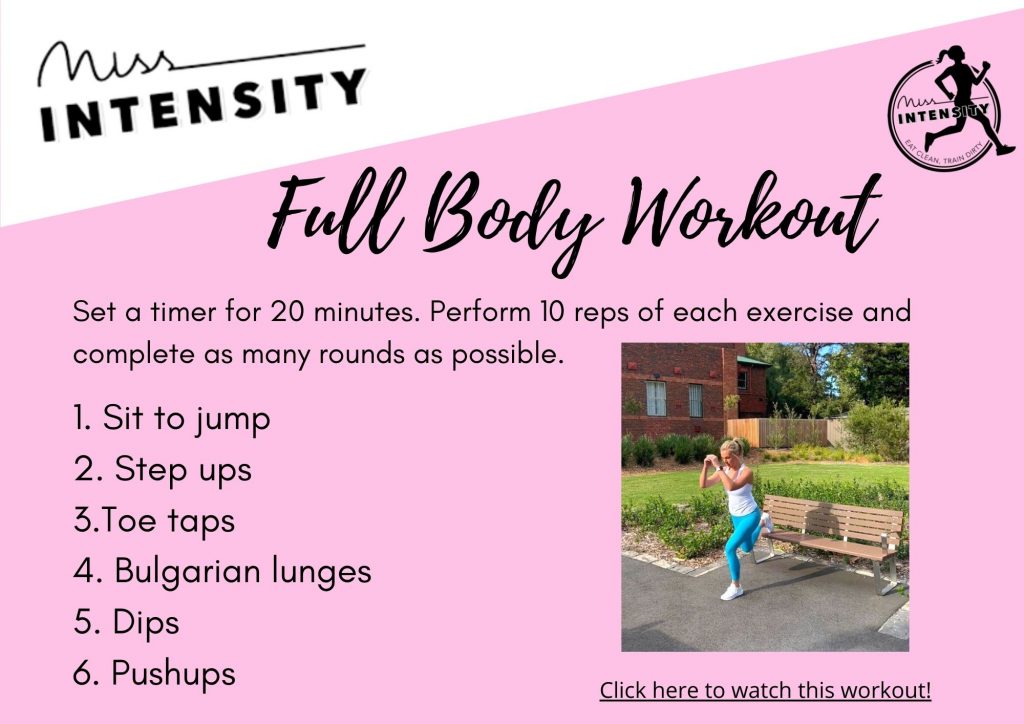 Miss
INTENSITY

Miss
INTENSITY
EAT CLEAN, TRAIN DIRTY

Full Body Workout

Set a timer for 20 minutes. Perform 10 reps of each exercise and complete as many rounds as possible.

1. Sit to jump
2. Step ups
3.Toe taps
4. Bulgarian lunges
5. Dips
6. Pushups

Click here to watch this workout!